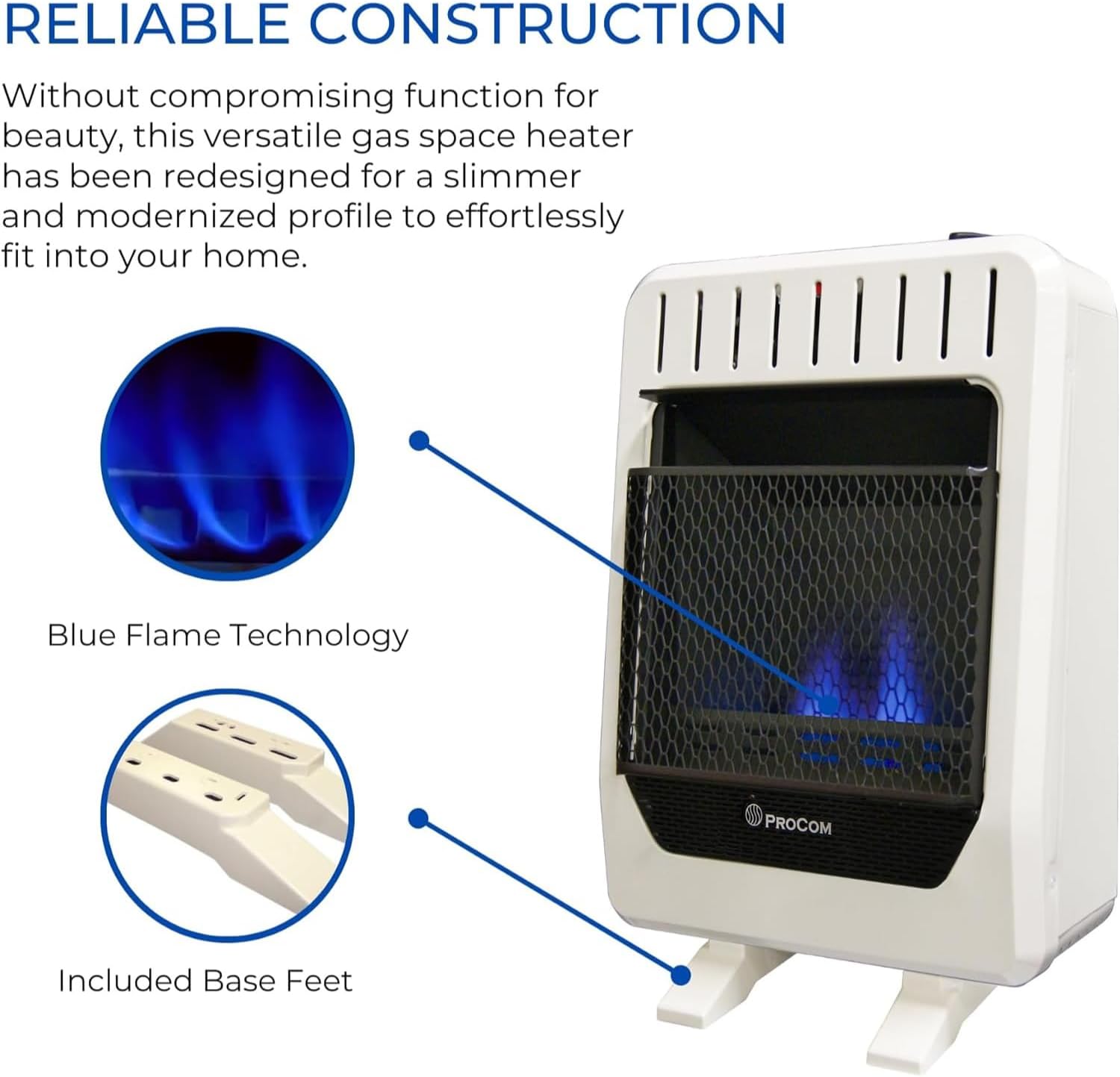 RELIABLE CONSTRUCTION

Without compromising function for beauty, this versatile gas space heater has been redesigned for a slimmer and modernized profile to effortlessly fit into your home.

Blue Flame Technology

Included Base Feet

PROCOM